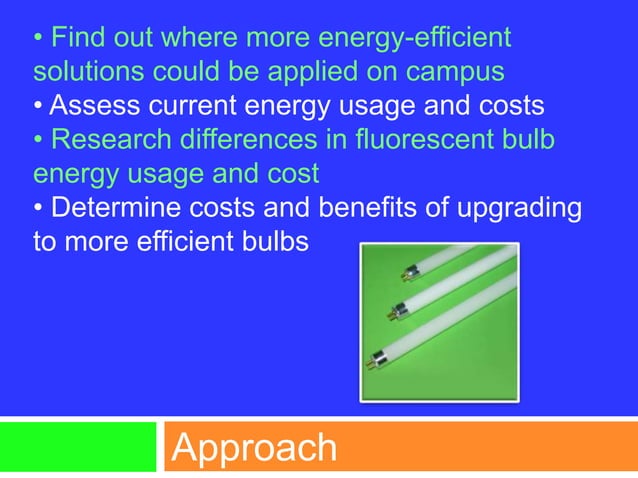 • Find out where more energy-efficient solutions could be applied on campus
• Assess current energy usage and costs
• Research differences in fluorescent bulb energy usage and cost
• Determine costs and benefits of upgrading to more efficient bulbs

Approach